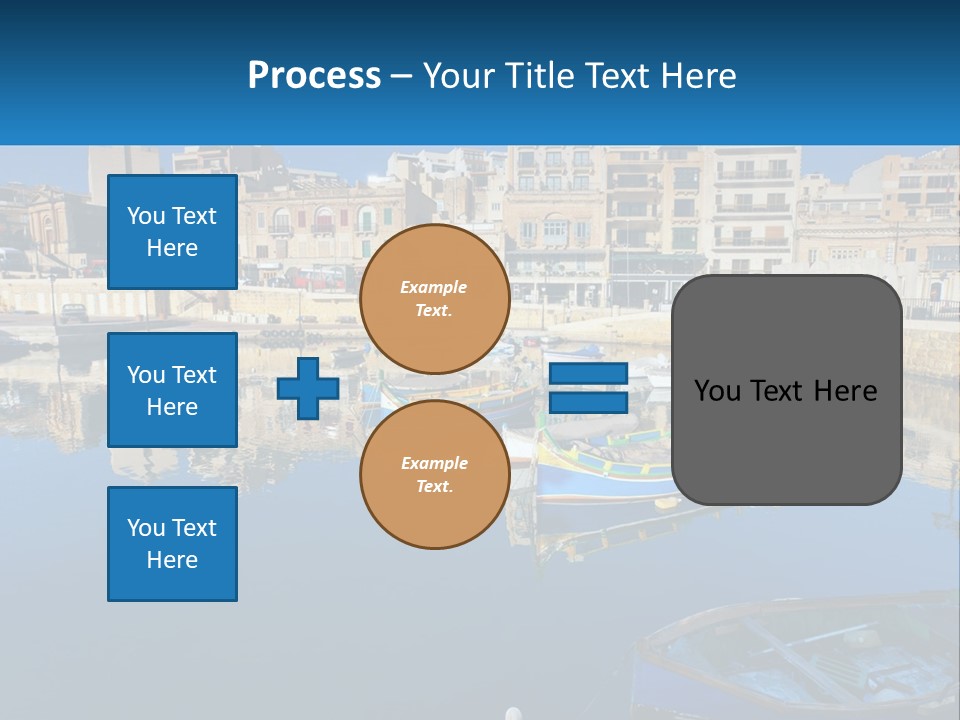 Process – Your Title Text Here

You Text Here

You Text Here

You Text Here

Example Text.

Example Text.

You Text Here